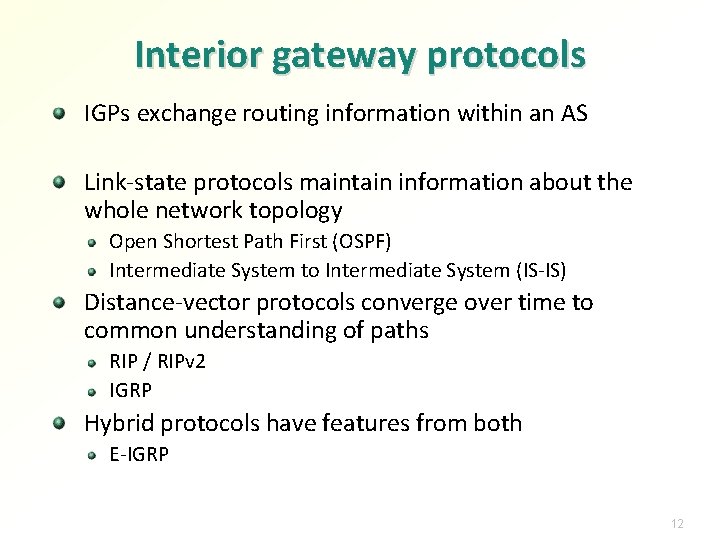 Interior gateway protocols

- IGPs exchange routing information within an AS

- Link-state protocols maintain information about the whole network topology
  - Open Shortest Path First (OSPF)
  - Intermediate System to Intermediate System (IS-IS)
- Distance-vector protocols converge over time to common understanding of paths
  - RIP / RIPv2
  - IGRP
- Hybrid protocols have features from both
  - E-IGRP

12